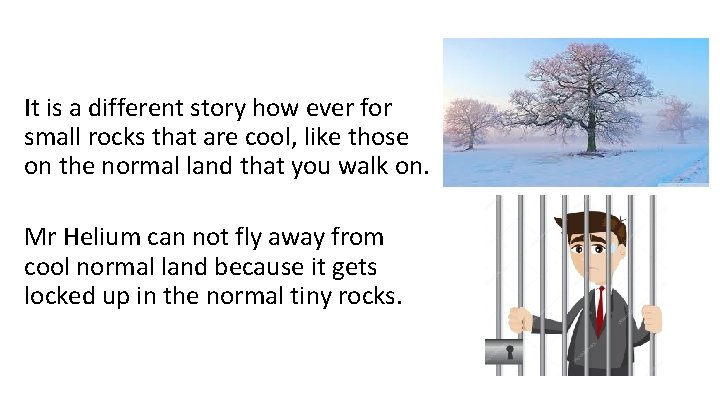 It is a different story how ever for small rocks that are cool, like those on the normal land that you walk on.

Mr Helium can not fly away from cool normal land because it gets locked up in the normal tiny rocks.